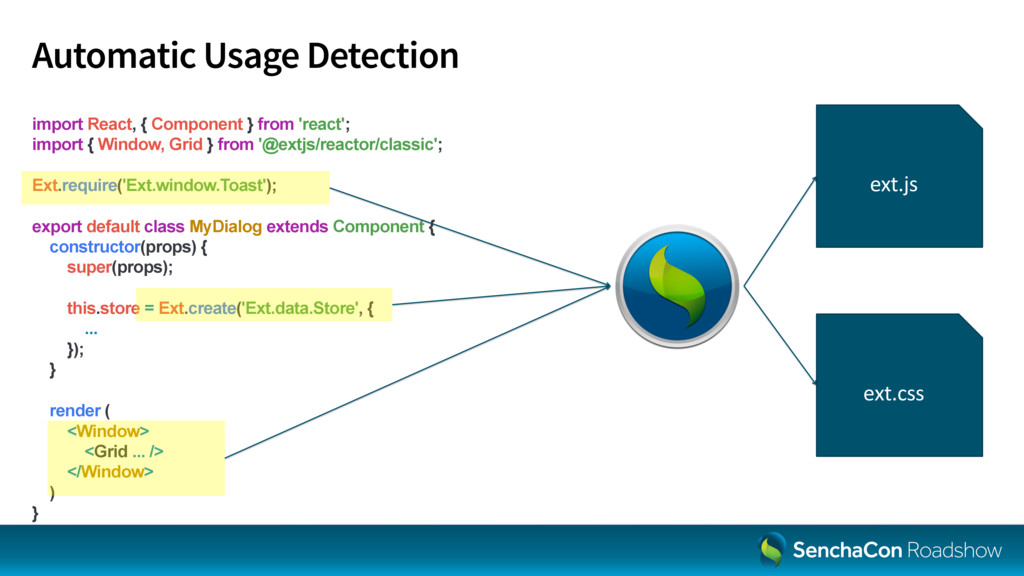 Automatic Usage Detection

import React, { Component } from 'react';
import { Window, Grid } from '@extjs/reactor/classic';

Ext.require('Ext.window.Toast');

export default class MyDialog extends Component {
constructor(props) {
super(props);

this.store = Ext.create('Ext.data.Store', {
...
});
}

render (
<Window>
<Grid ... />
</Window>
)
}

ext.js

ext.css

SenchaCon Roadshow